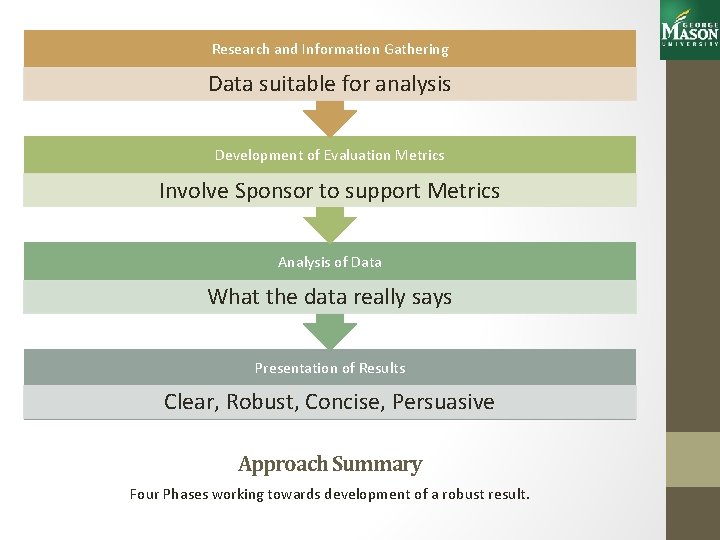 GEORGE MASON UNIVERSITY

Research and Information Gathering

Data suitable for analysis

Development of Evaluation Metrics

Involve Sponsor to support Metrics

Analysis of Data

What the data really says

Presentation of Results

Clear, Robust, Concise, Persuasive

Approach Summary

Four Phases working towards development of a robust result.